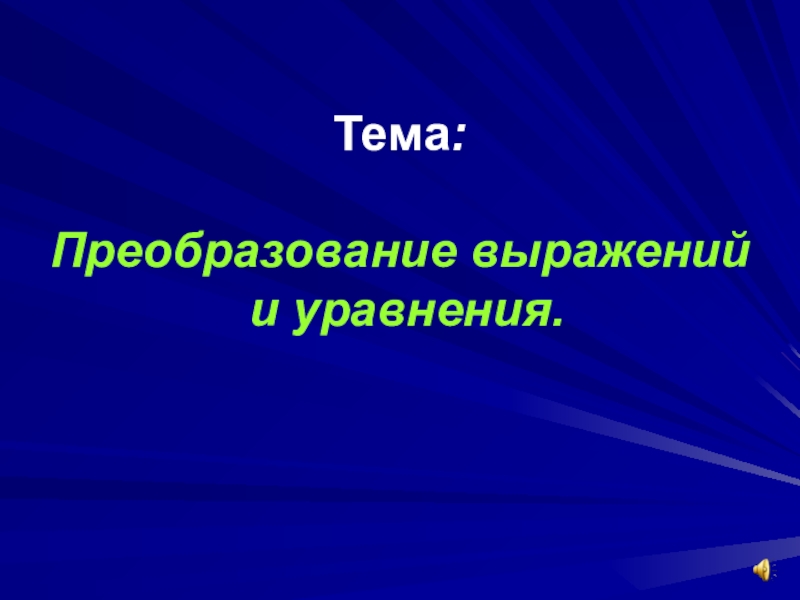 Тема:

Преобразование выражений и уравнения.